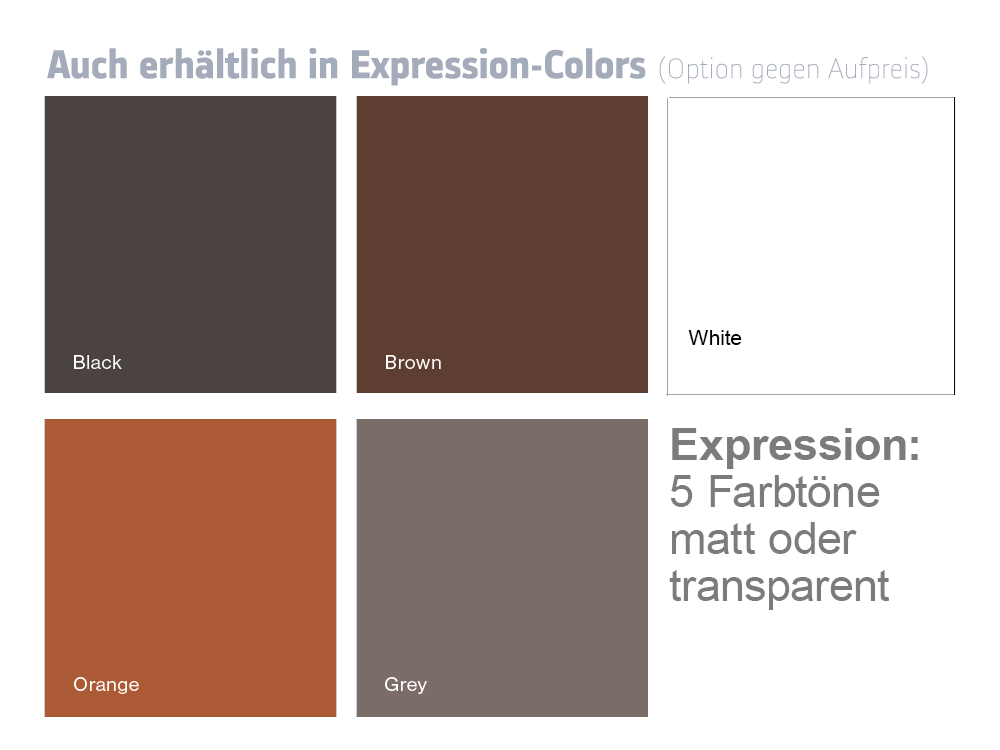 Auch erhältlich in Expression-Colors (Option gegen Aufpreis)

Black

Brown

White

Orange

Grey

Expression:
5 Farbtöne matt oder transparent